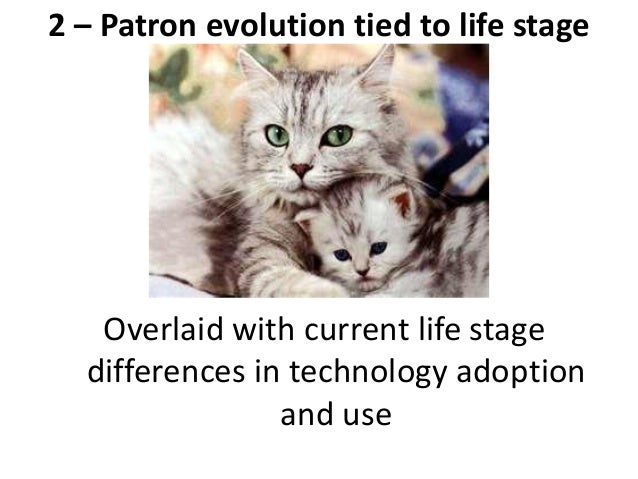 2 – Patron evolution tied to life stage

Overlaid with current life stage differences in technology adoption and use